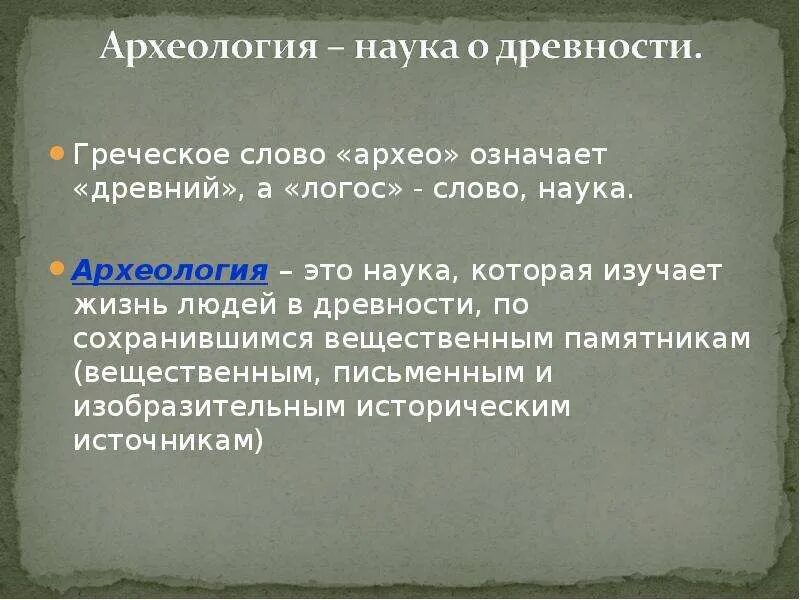 Археология – наука о древности.

Греческое слово «архео» означает «древний», а «логос» - слово, наука.

Археология – это наука, которая изучает жизнь людей в древности, по сохранившимся вещественным памятникам (вещественным, письменным и изобразительным историческим источникам)